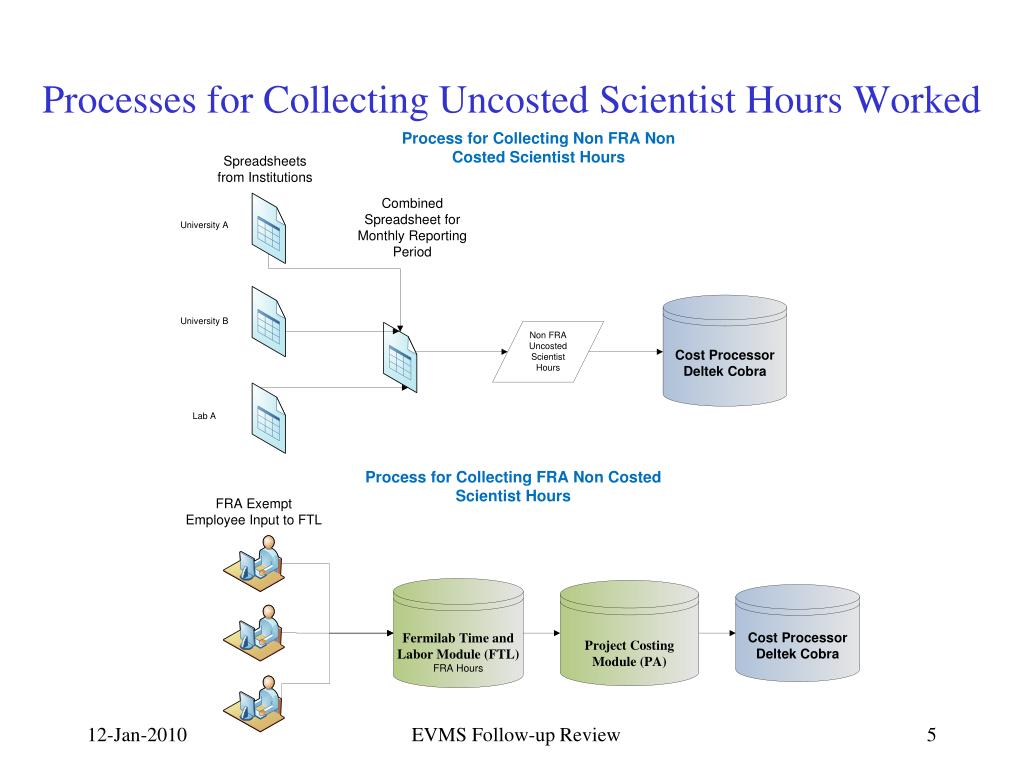 Processes for Collecting Uncosted Scientist Hours Worked

Process for Collecting Non FRA Non Costed Scientist Hours

Spreadsheets from Institutions

Combined Spreadsheet for Monthly Reporting Period

University A

University B

Lab A

Non FRA Uncosted Scientist Hours

Cost Processor Deltek Cobra

Process for Collecting FRA Non Costed Scientist Hours

FRA Exempt Employee Input to FTL

Fermilab Time and Labor Module (FTL)
FRA Hours

Project Costing Module (PA)

Cost Processor Deltek Cobra

12-Jan-2010

EVMS Follow-up Review

5